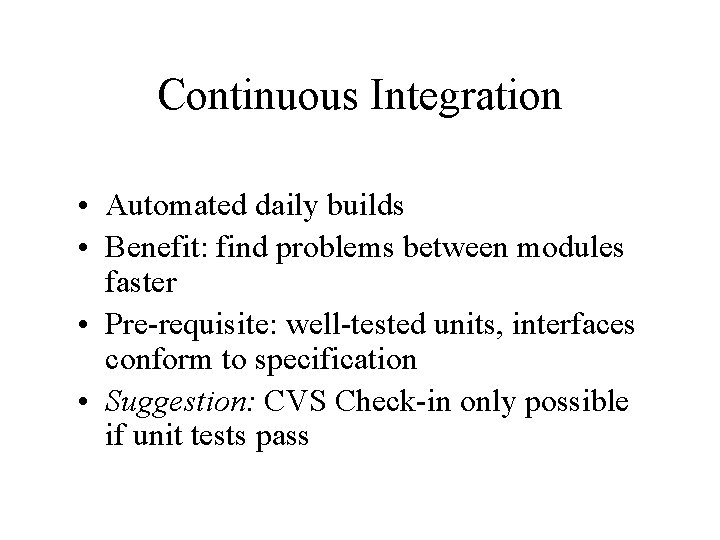 Continuous Integration

• Automated daily builds
• Benefit: find problems between modules faster
• Pre-requisite: well-tested units, interfaces conform to specification
• Suggestion: CVS Check-in only possible if unit tests pass